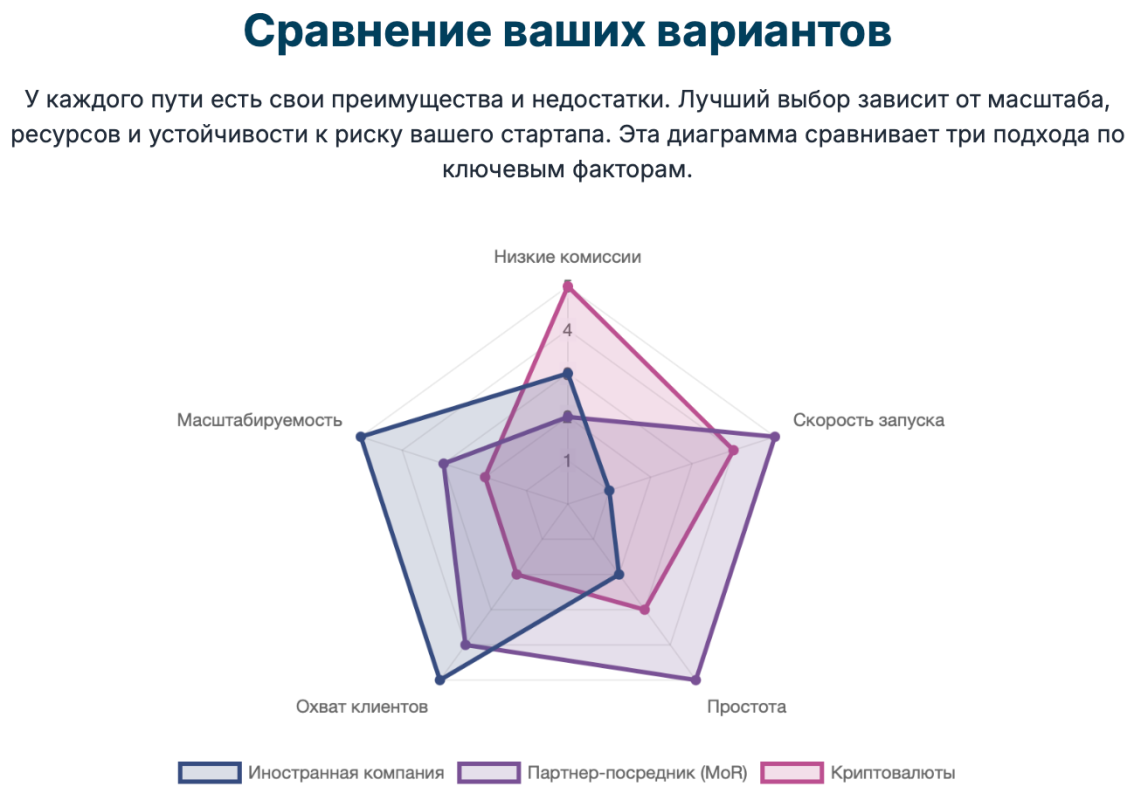 Сравнение ваших вариантов

У каждого пути есть свои преимущества и недостатки. Лучший выбор зависит от масштаба, ресурсов и устойчивости к риску вашего стартапа. Эта диаграмма сравнивает три подхода по ключевым факторам.

Низкие комиссии
4
1
Скорость запуска
Простота
Охват клиентов
Масштабируемость

Иностранная компания
Партнер-посредник (MoR)
Криптовалюты